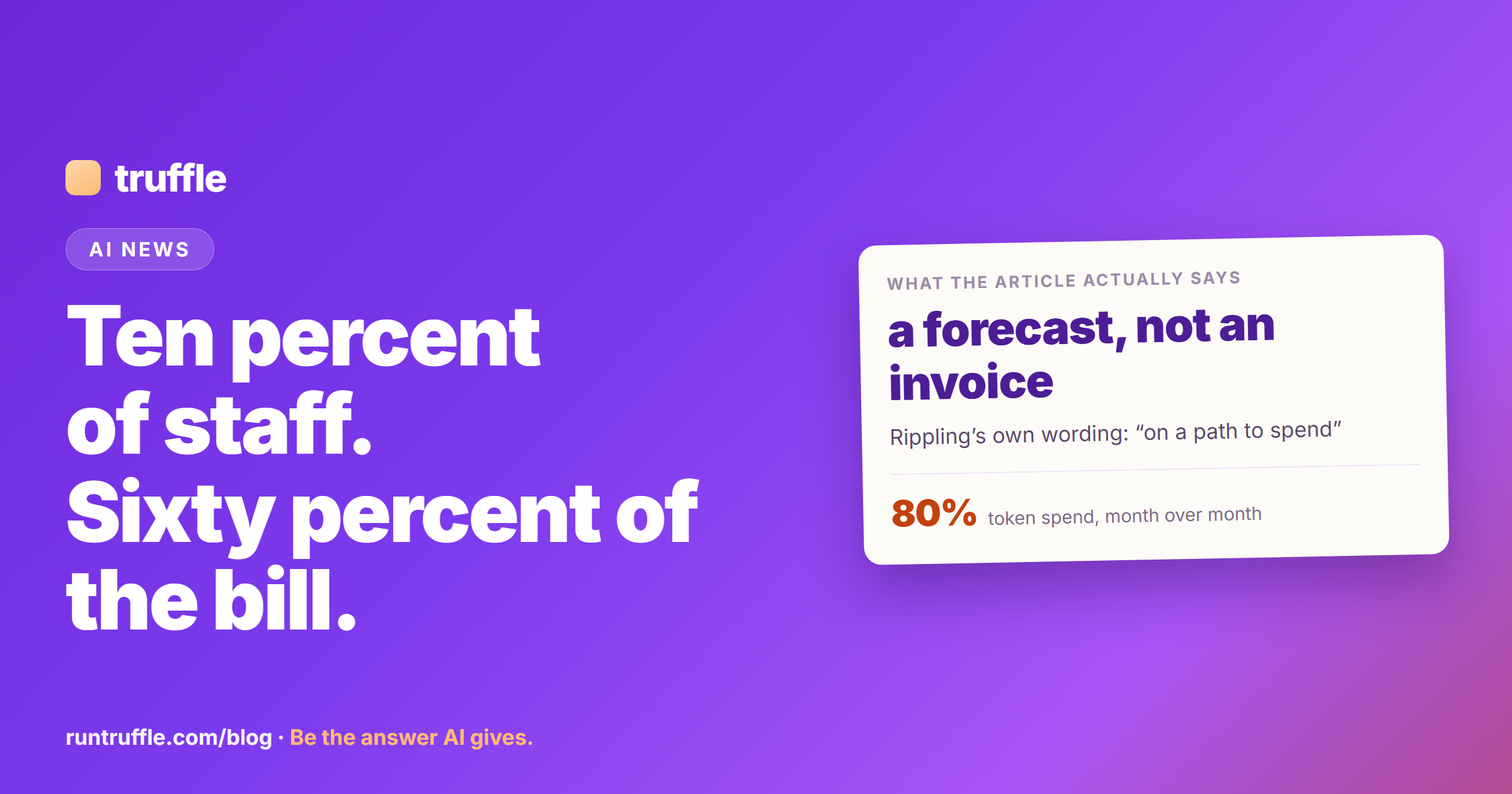 truffle

AI NEWS

Ten percent of staff. Sixty percent of the bill.

WHAT THE ARTICLE ACTUALLY SAYS

a forecast, not an invoice

Rippling's own wording: "on a path to spend"

80% token spend, month over month

runtruffle.com/blog · Be the answer AI gives.